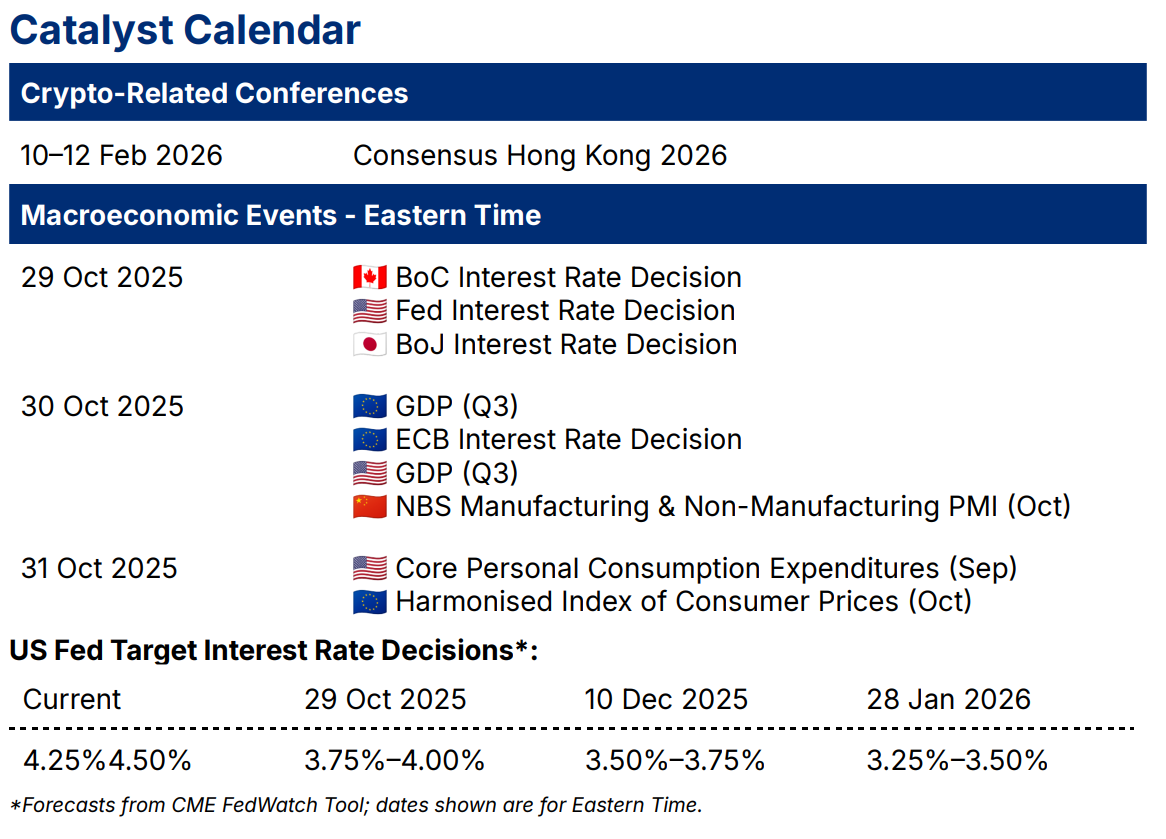 Catalyst Calendar

Crypto-Related Conferences

10–12 Feb 2026 Consensus Hong Kong 2026

Macroeconomic Events - Eastern Time

29 Oct 2025
BoC Interest Rate Decision
Fed Interest Rate Decision
BoJ Interest Rate Decision

30 Oct 2025
GDP (Q3)
ECB Interest Rate Decision
GDP (Q3)
NBS Manufacturing & Non-Manufacturing PMI (Oct)

31 Oct 2025
Core Personal Consumption Expenditures (Sep)
Harmonised Index of Consumer Prices (Oct)

US Fed Target Interest Rate Decisions*:

| Current | 29 Oct 2025 | 10 Dec 2025 | 28 Jan 2026 |
|---|---|---|---|
| 4.25%4.50% | 3.75%–4.00% | 3.50%–3.75% | 3.25%–3.50% |

*Forecasts from CME FedWatch Tool; dates shown are for Eastern Time.